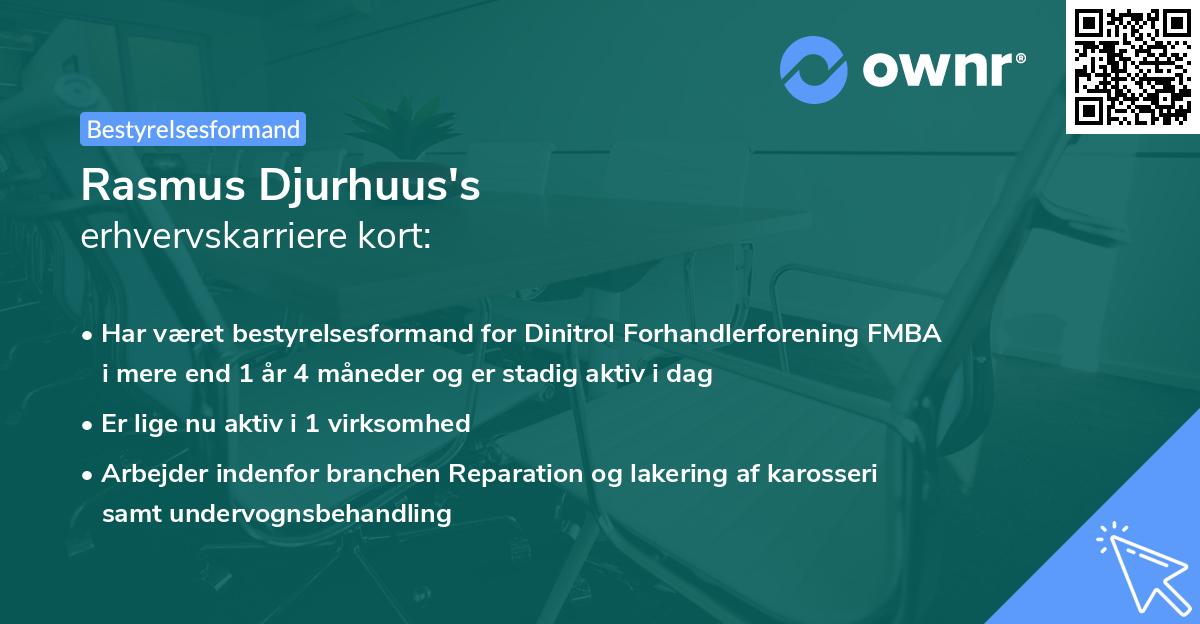 ownr®

Bestyrelsesformand

Rasmus Djurhuus's
erhvervskarriere kort:

• Har været bestyrelsesformand for Dinitrol Forhandlerforening FMBA i mere end 1 år 4 måneder og er stadig aktiv i dag

• Er lige nu aktiv i 1 virksomhed

• Arbejder indenfor branchen Reparation og lakering af karosseri samt undervognsbehandling